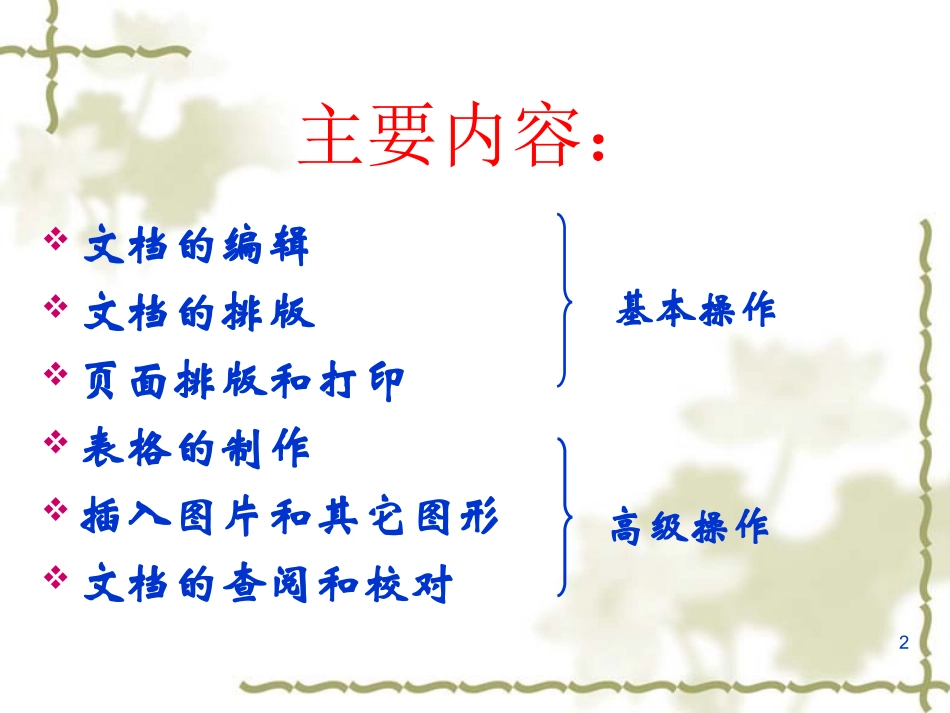 主要内容：

❖ 文档的编辑
❖ 文档的排版
❖ 页面排版和打印

基本操作

❖ 表格的制作
❖ 插入图片和其它图形
❖ 文档的查阅和校对

高级操作

2